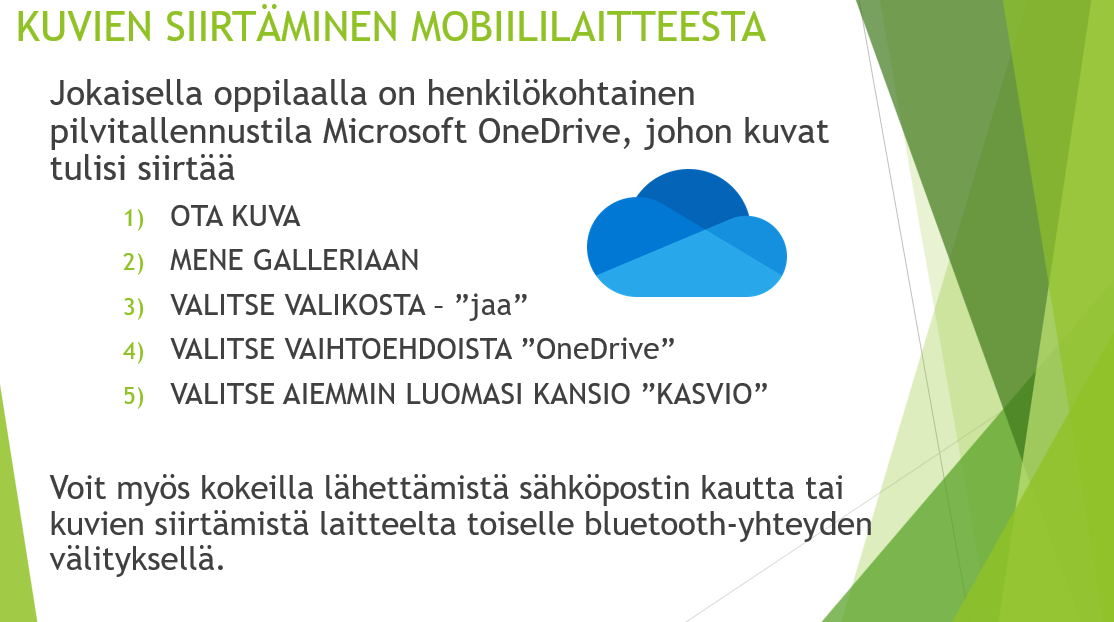 KUVIEN SIIRTÄMINEN MOBIILILAITTEESTA

Jokaisella oppilaalla on henkilökohtainen pilvitallennustila Microsoft OneDrive, johon kuvat tulisi siirtää

1) OTA KUVA
2) MENE GALLERIAAN
3) VALITSE VALIKOSTA – ”jaa”
4) VALITSE VAIHTOEHDOISTA ”OneDrive”
5) VALITSE AIEMMIN LUOMASI KANSIO ”KASVIO”

Voit myös kokeilla lähettämistä sähköpostin kautta tai kuvien siirtämistä laitteelta toiselle bluetooth-yhteyden välityksellä.